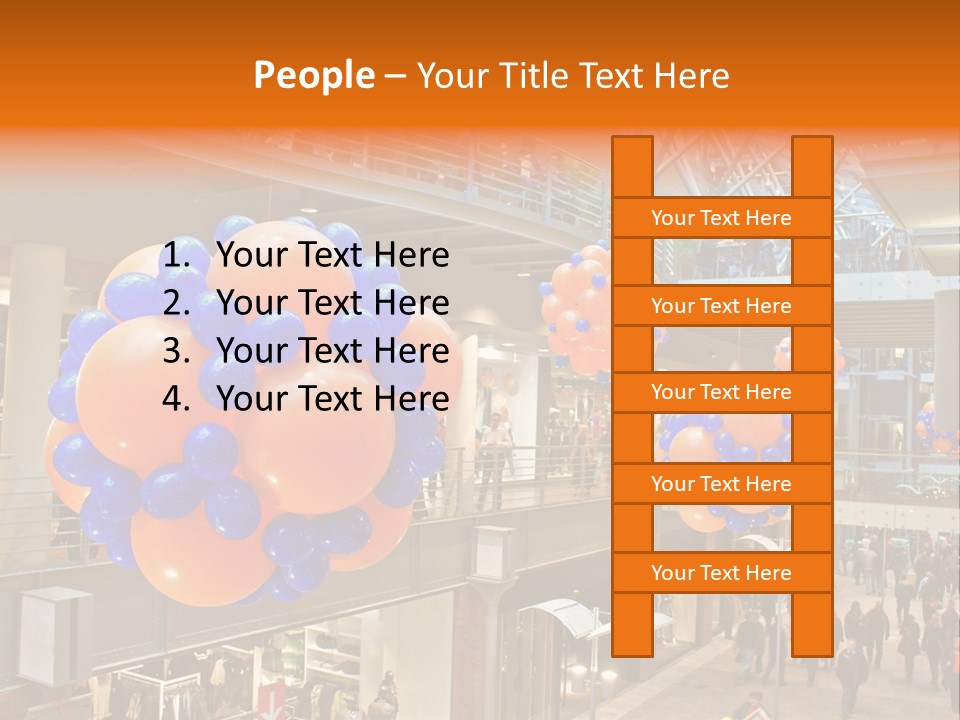 People – Your Title Text Here

1. Your Text Here
2. Your Text Here
3. Your Text Here
4. Your Text Here

Your Text Here

Your Text Here

Your Text Here

Your Text Here

Your Text Here